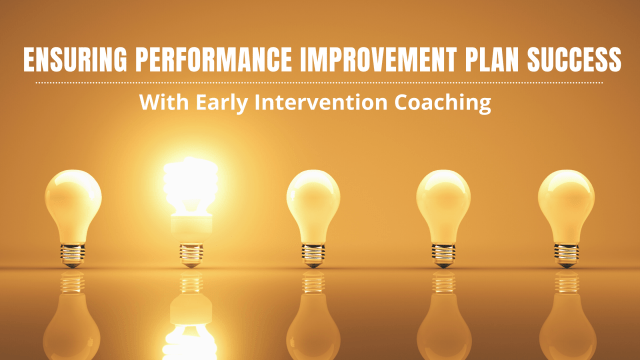 ENSURING PERFORMANCE IMPROVEMENT PLAN SUCCESS

With Early Intervention Coaching